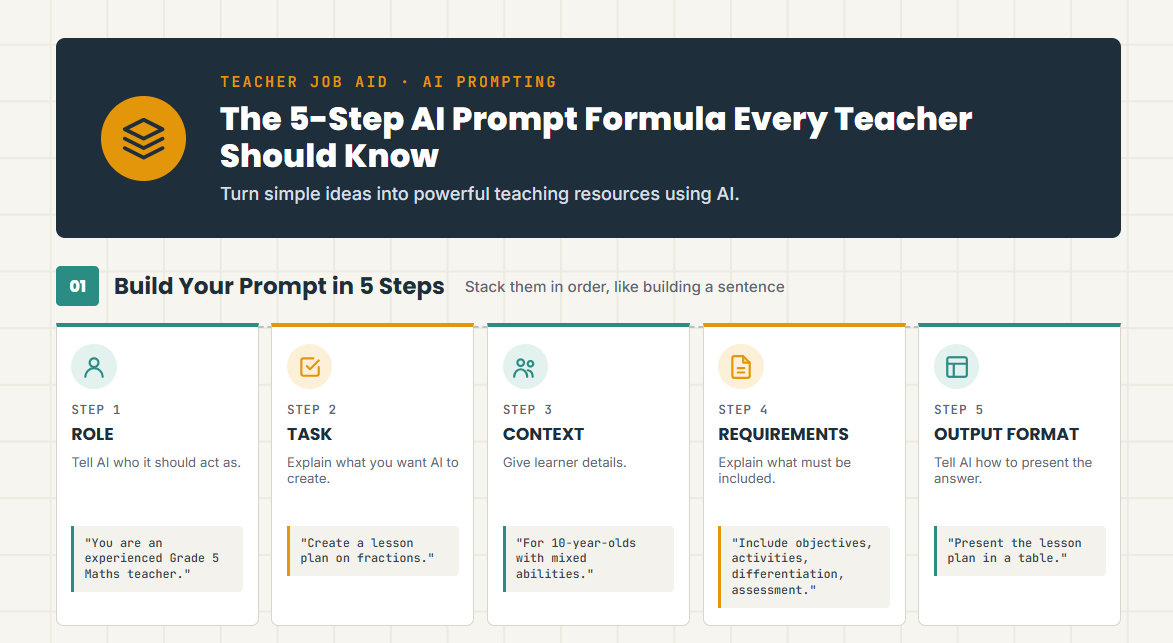 TEACHER JOB AID · AI PROMPTING

The 5-Step AI Prompt Formula Every Teacher Should Know

Turn simple ideas into powerful teaching resources using AI.

01

Build Your Prompt in 5 Steps

Stack them in order, like building a sentence

STEP 1

ROLE

Tell AI who it should act as.

"You are an experienced Grade 5 Maths teacher."

STEP 2

TASK

Explain what you want AI to create.

"Create a lesson plan on fractions."

STEP 3

CONTEXT

Give learner details.

"For 10-year-olds with mixed abilities."

STEP 4

REQUIREMENTS

Explain what must be included.

"Include objectives, activities, differentiation, assessment."

STEP 5

OUTPUT FORMAT

Tell AI how to present the answer.

"Present the lesson plan in a table."